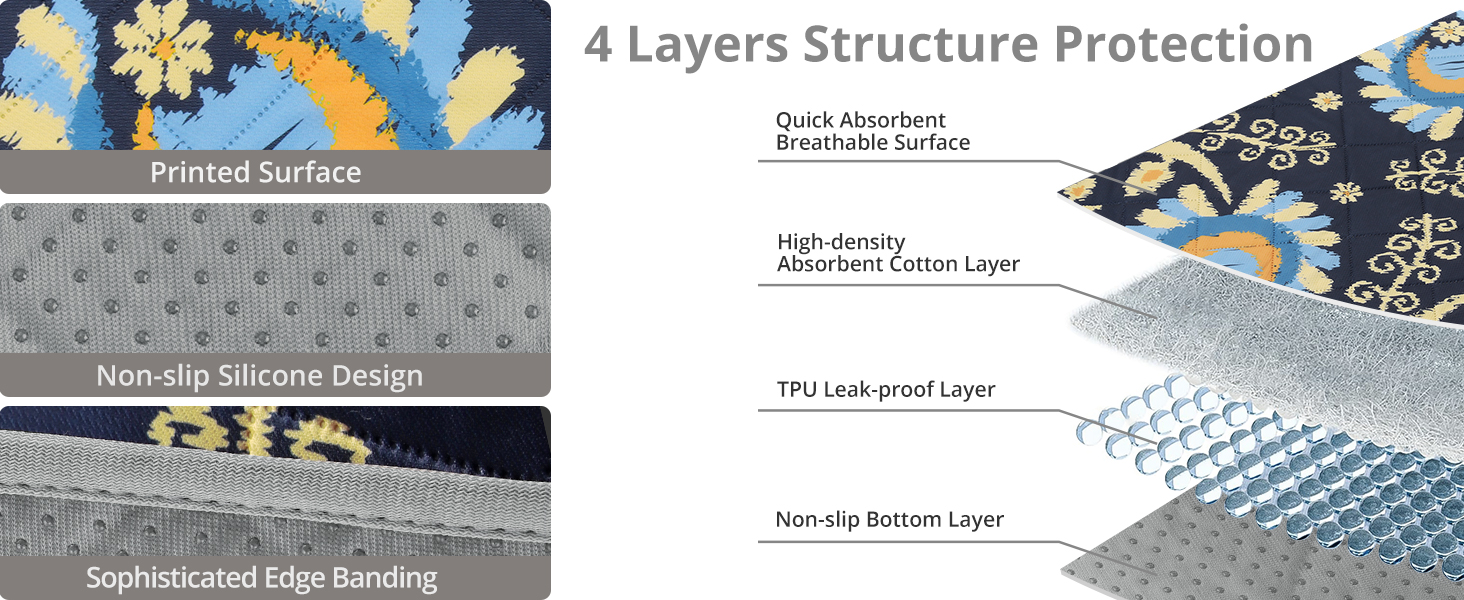 Printed Surface

Non-slip Silicone Design

Sophisticated Edge Banding

4 Layers Structure Protection

Quick Absorbent
Breathable Surface

High-density
Absorbent Cotton Layer

TPU Leak-proof Layer

Non-slip Bottom Layer